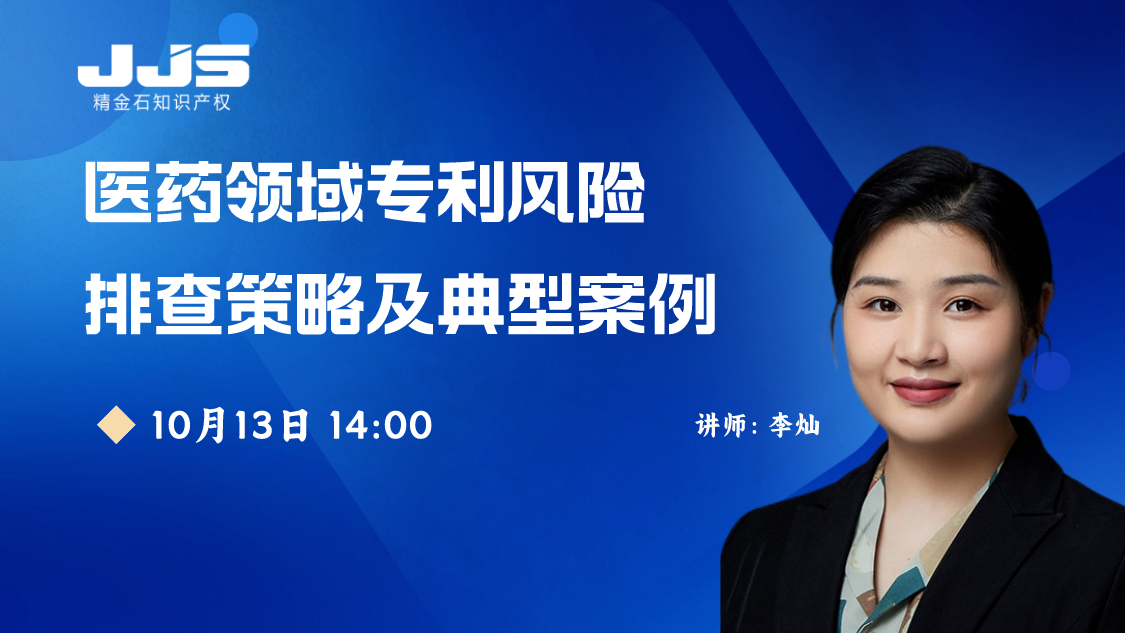 JJS
精金石知识产权

医药领域专利风险
排查策略及典型案例

10月13日 14:00

讲师：李灿